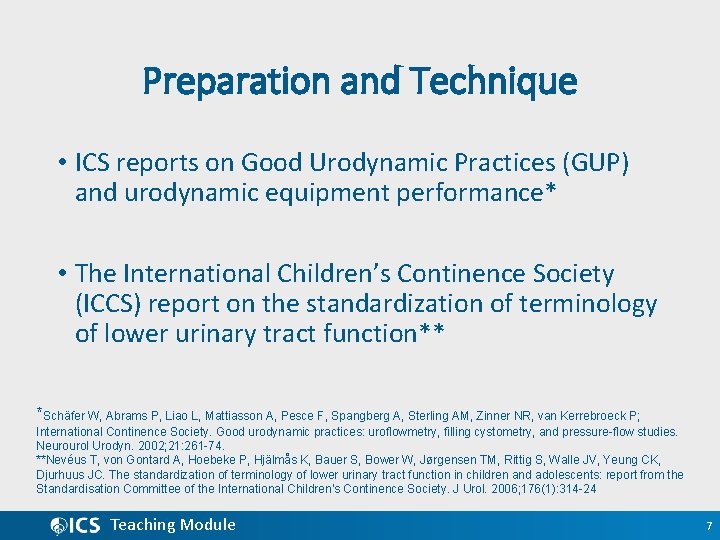 Preparation and Technique

• ICS reports on Good Urodynamic Practices (GUP) and urodynamic equipment performance*

• The International Children's Continence Society (ICCS) report on the standardization of terminology of lower urinary tract function**

*Schäfer W, Abrams P, Liao L, Mattiasson A, Pesce F, Spangberg A, Sterling AM, Zinner NR, van Kerrebroeck P; International Continence Society. Good urodynamic practices: uroflowmetry, filling cystometry, and pressure-flow studies. Neurourol Urodyn. 2002;21:261-74.
**Nevéus T, von Gontard A, Hoebeke P, Hjälmås K, Bauer S, Bower W, Jørgensen TM, Rittig S, Walle JV, Yeung CK, Djurhuus JC. The standardization of terminology of lower urinary tract function in children and adolescents: report from the Standardisation Committee of the International Children's Continence Society. J Urol. 2006;176(1):314-24

ICS Teaching Module

7